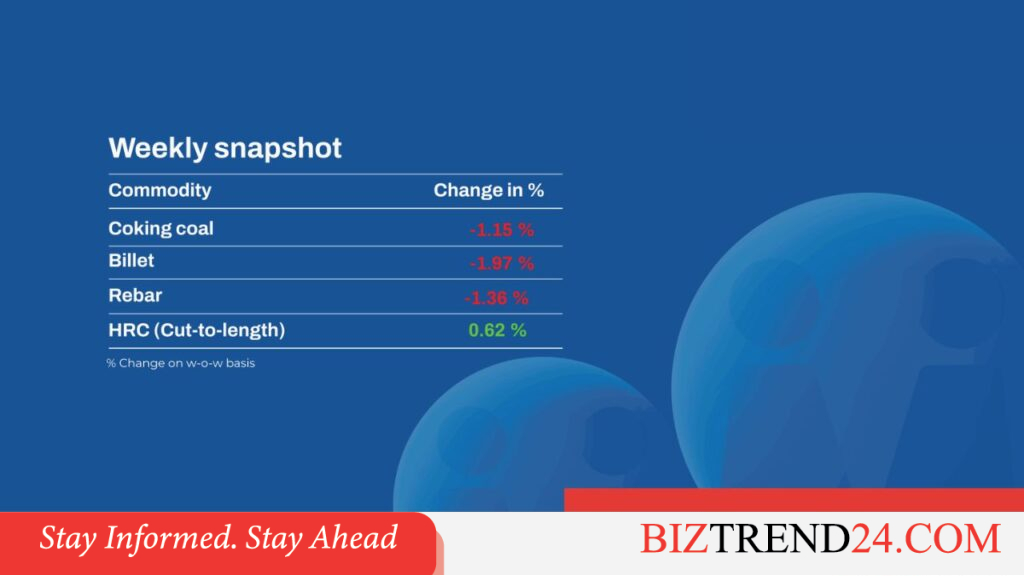 Weekly snapshot

| Commodity | Change in % |
|---|---|
| Coking coal | -1.15 % |
| Billet | -1.97 % |
| Rebar | -1.36 % |
| HRC (Cut-to-length) | 0.62 % |

% Change on w-o-w basis

Stay Informed. Stay Ahead

BIZTREND24.COM